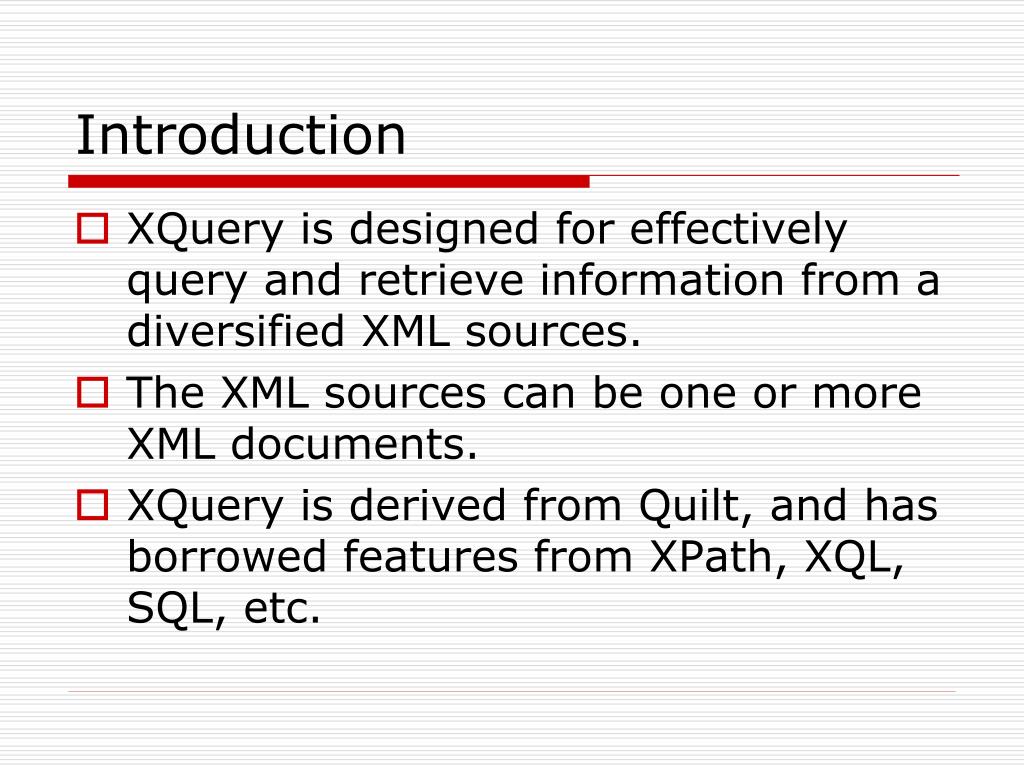 Introduction

XQuery is designed for effectively query and retrieve information from a diversified XML sources.

The XML sources can be one or more XML documents.

XQuery is derived from Quilt, and has borrowed features from XPath, XQL, SQL, etc.